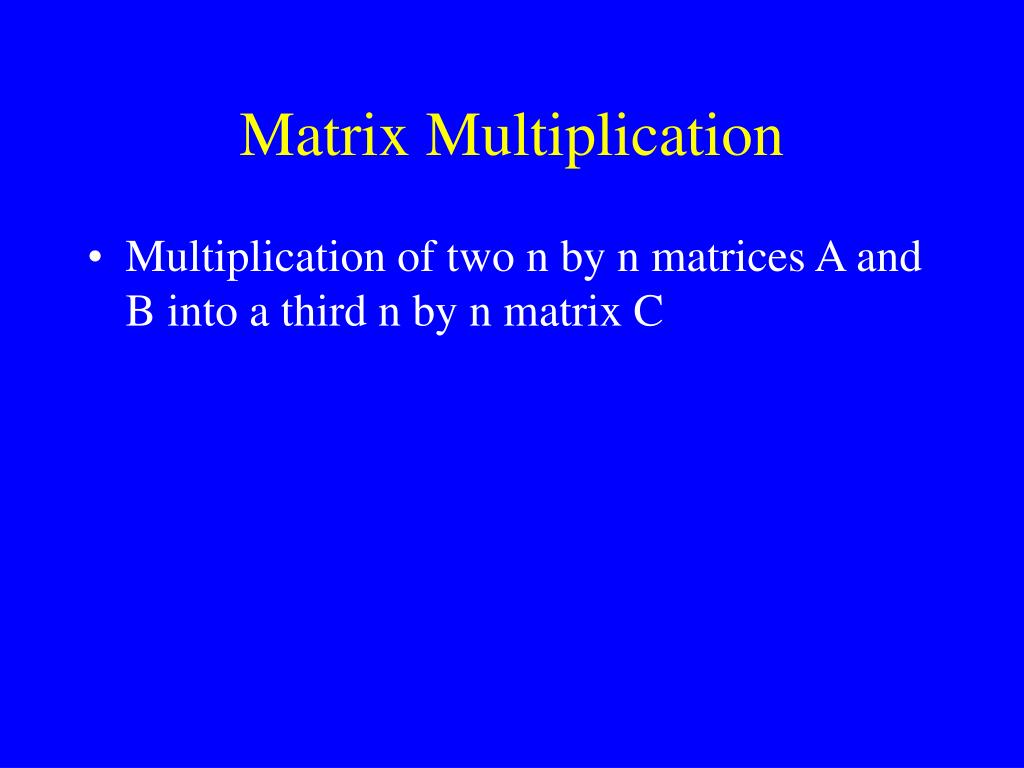 Matrix Multiplication

• Multiplication of two n by n matrices A and B into a third n by n matrix C